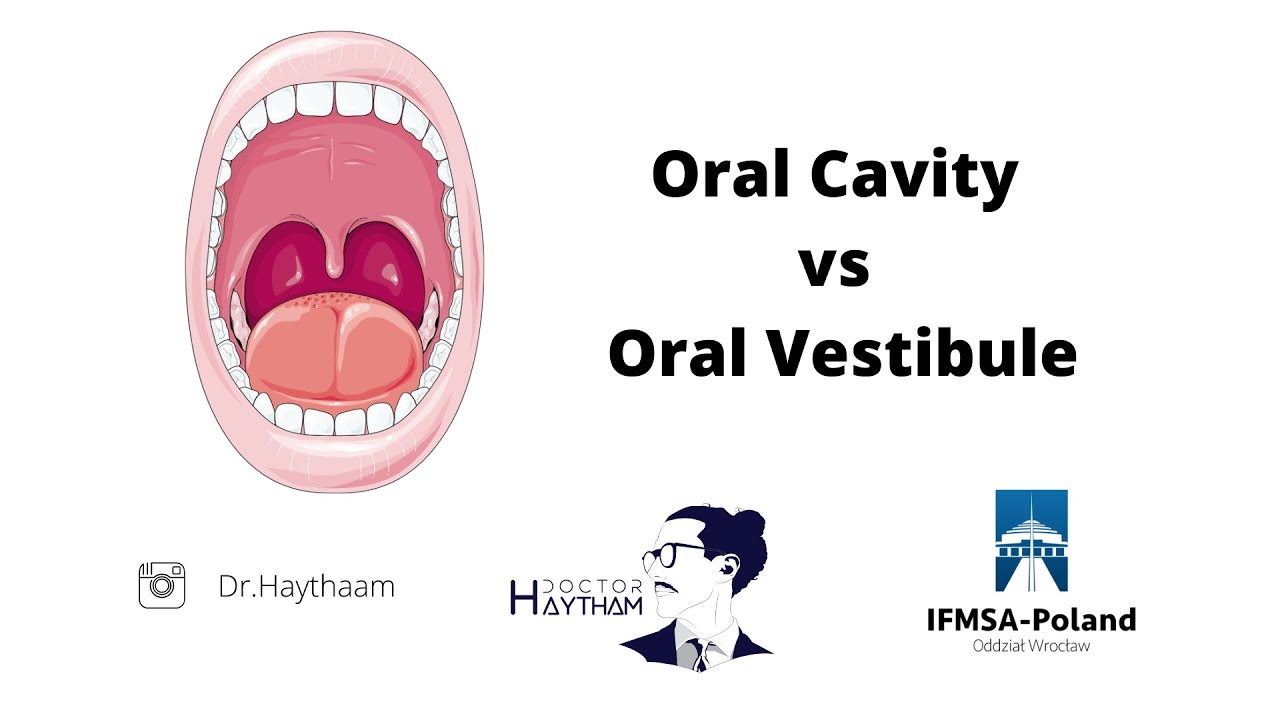 Oral Cavity
vs
Oral Vestibule

Dr.Haythaam

DOCTOR HAYTHAM

IFMSA-Poland
Oddział Wrocław